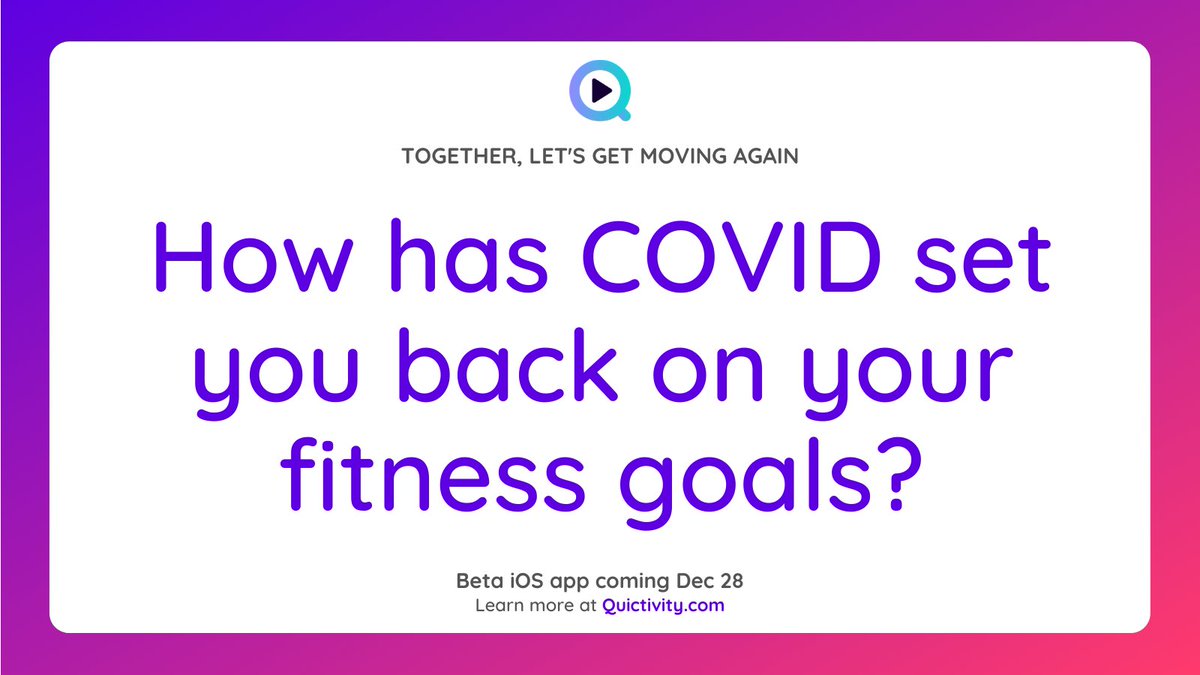 TOGETHER, LET'S GET MOVING AGAIN

How has COVID set you back on your fitness goals?

Beta iOS app coming Dec 28
Learn more at Quictivity.com